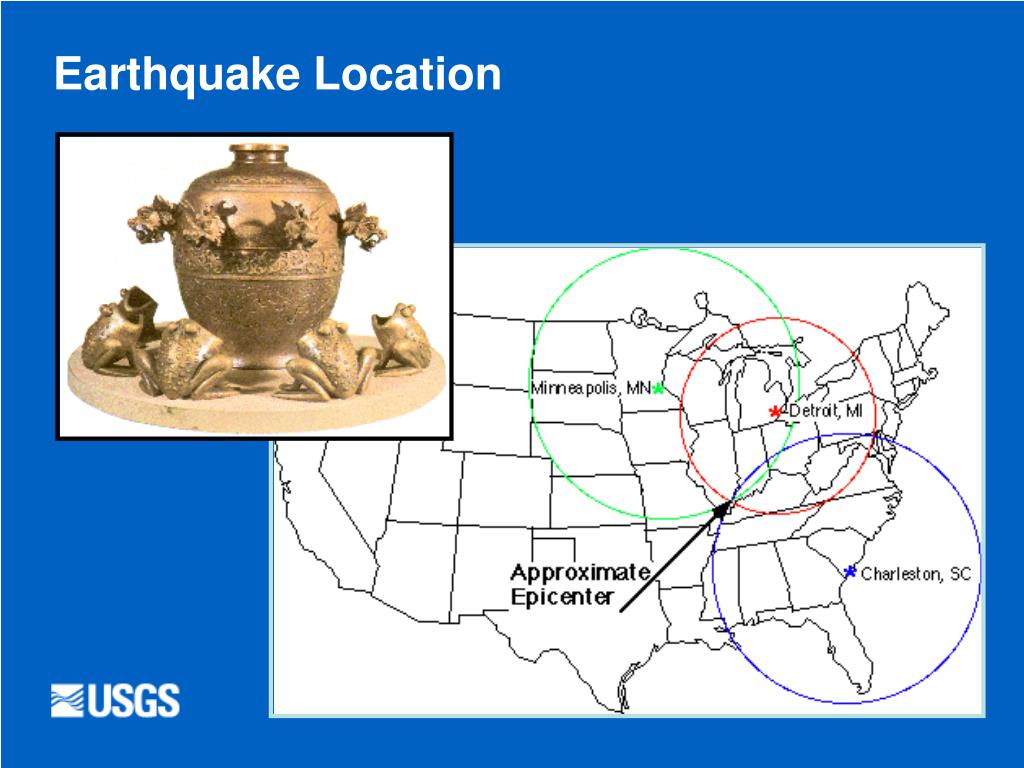 Earthquake Location

Minneapolis, MN

Detroit, MI

Charleston, SC

Approximate Epicenter

USGS